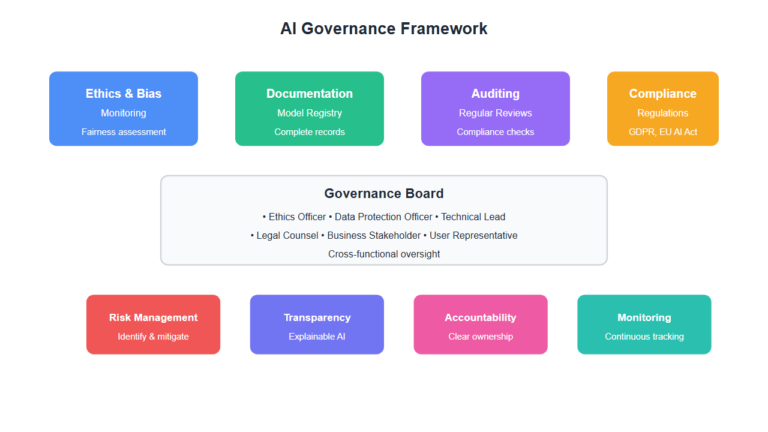 AI Governance Framework

Ethics & Bias
Monitoring
Fairness assessment

Documentation
Model Registry
Complete records

Auditing
Regular Reviews
Compliance checks

Compliance
Regulations
GDPR, EU AI Act

Governance Board
• Ethics Officer • Data Protection Officer • Technical Lead
• Legal Counsel • Business Stakeholder • User Representative
Cross-functional oversight

Risk Management
Identify & mitigate

Transparency
Explainable AI

Accountability
Clear ownership

Monitoring
Continuous tracking